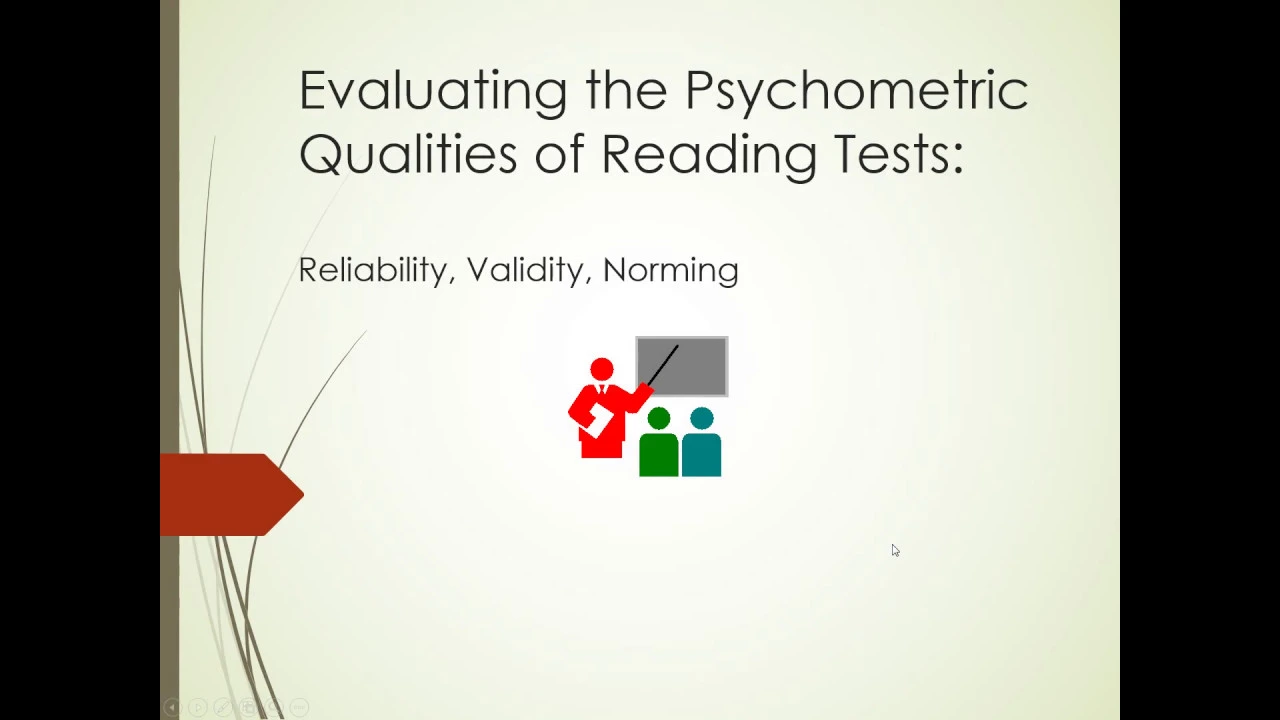 Evaluating the Psychometric Qualities of Reading Tests:

Reliability, Validity, Norming